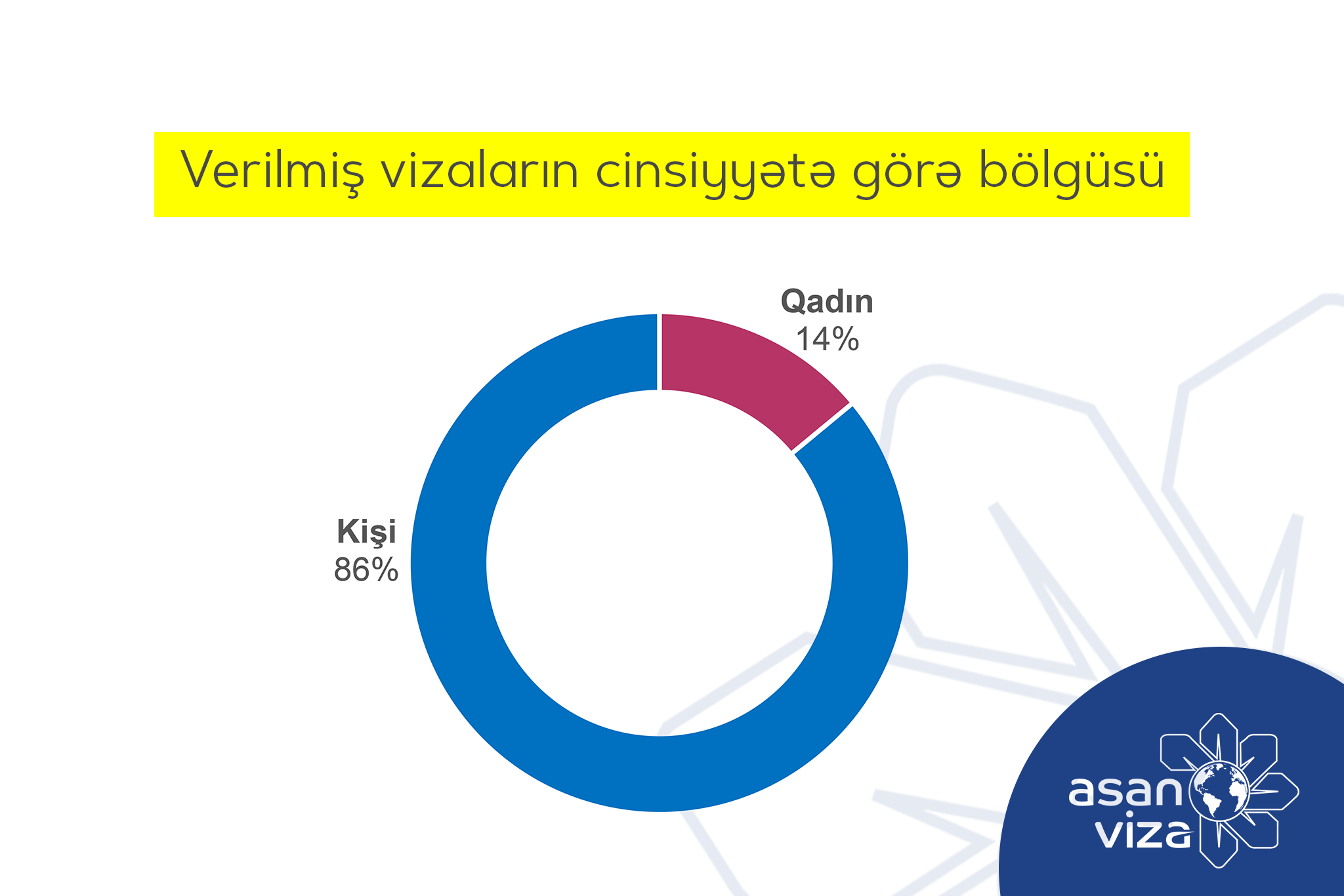 Verilmiş vizaların cinsiyyətə görə bölgüsü

Qadın
14%

Kişi
86%

asan
viza